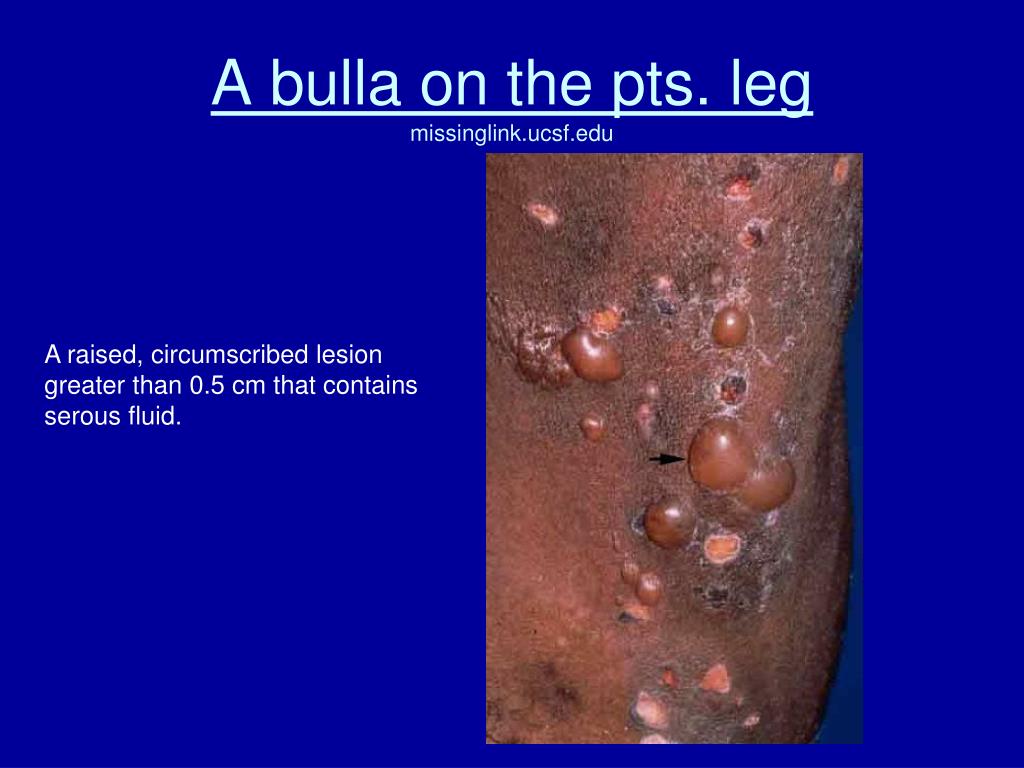 A bulla on the pts. leg
missinglink.ucsf.edu

A raised, circumscribed lesion greater than 0.5 cm that contains serous fluid.